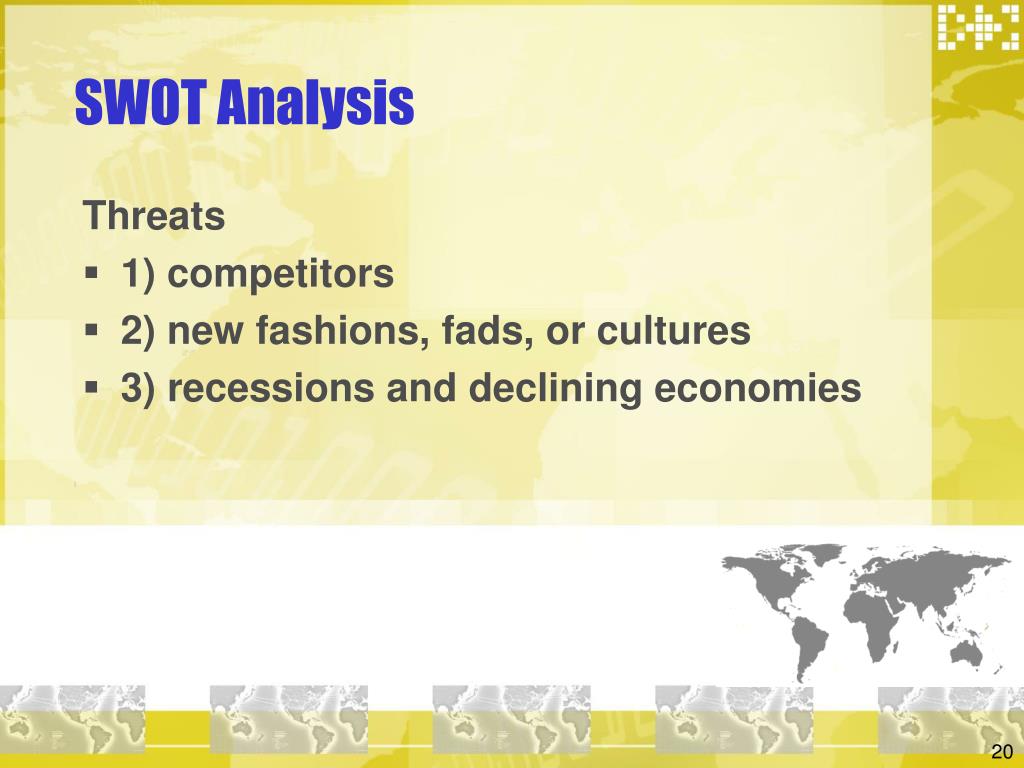 SWOT Analysis

Threats
▪ 1) competitors
▪ 2) new fashions, fads, or cultures
▪ 3) recessions and declining economies

20